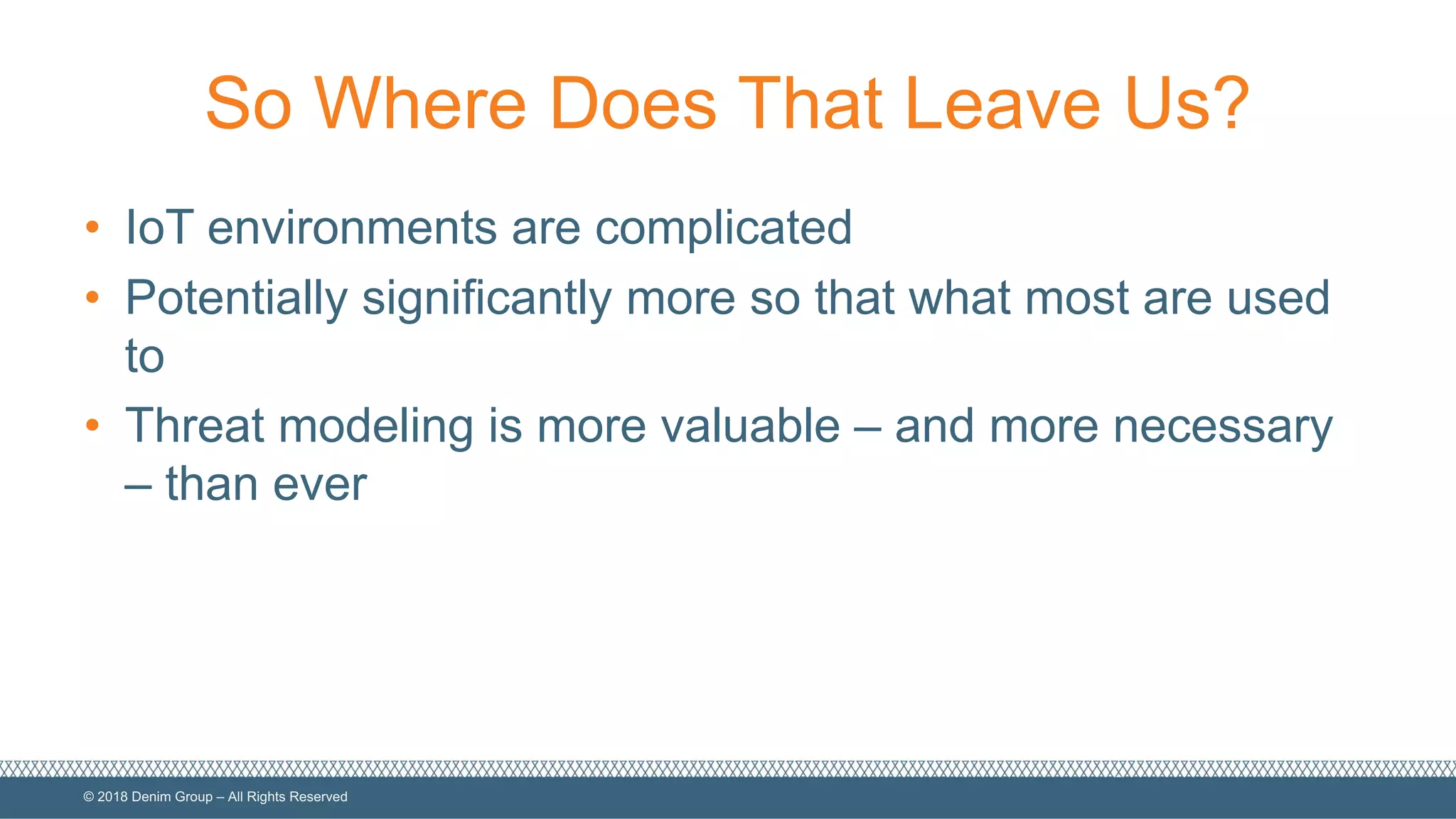 So Where Does That Leave Us?

• IoT environments are complicated
• Potentially significantly more so that what most are used to
• Threat modeling is more valuable – and more necessary – than ever

© 2018 Denim Group – All Rights Reserved